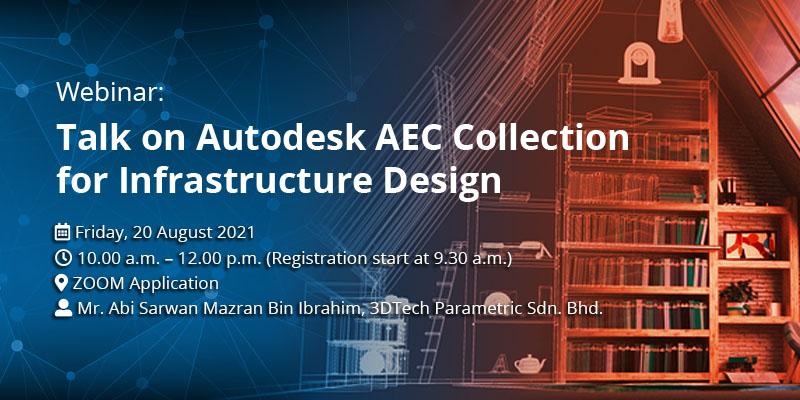 Webinar:
Talk on Autodesk AEC Collection for Infrastructure Design

Friday, 20 August 2021
10.00 a.m. – 12.00 p.m. (Registration start at 9.30 a.m.)
ZOOM Application
Mr. Abi Sarwan Mazran Bin Ibrahim, 3DTech Parametric Sdn. Bhd.